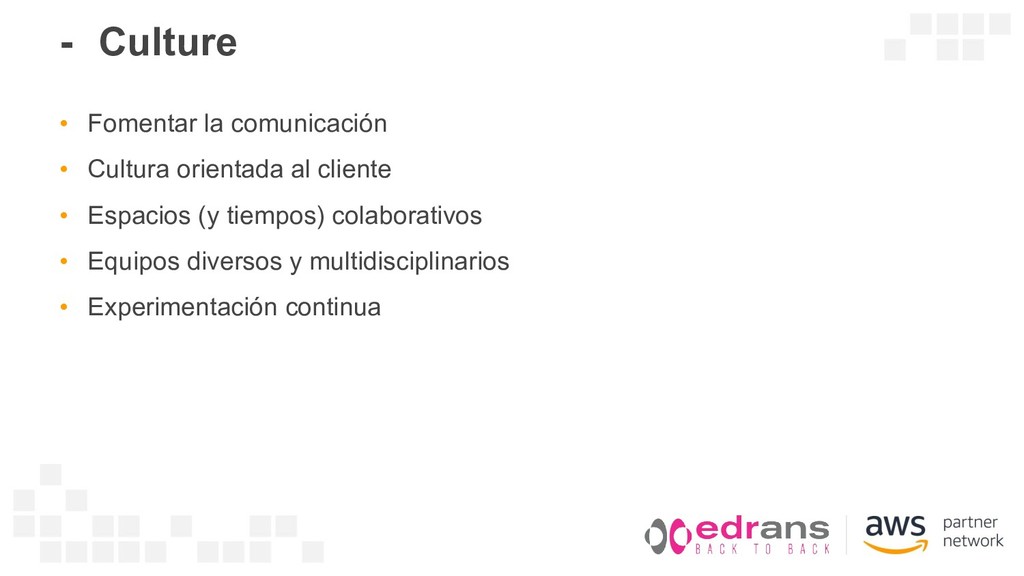 - Culture

• Fomentar la comunicación
• Cultura orientada al cliente
• Espacios (y tiempos) colaborativos
• Equipos diversos y multidisciplinarios
• Experimentación continua

edrans
BACK TO BACK

aws partner network